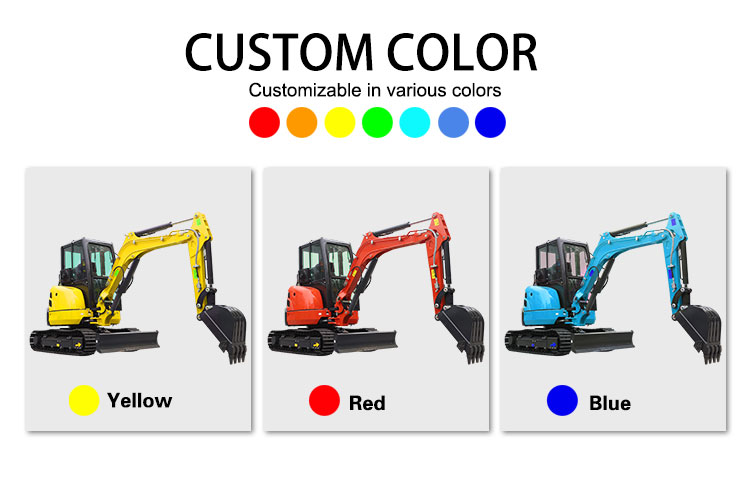 CUSTOM COLOR

Customizable in various colors

Yellow

Red

Blue